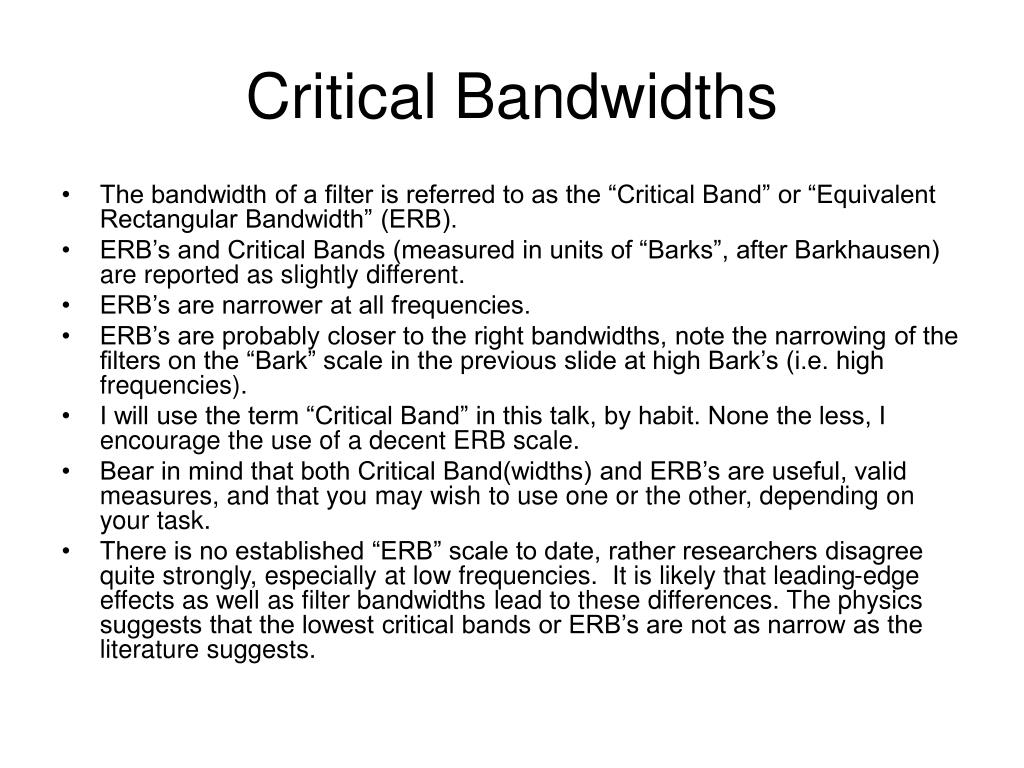 Critical Bandwidths

• The bandwidth of a filter is referred to as the “Critical Band” or “Equivalent Rectangular Bandwidth” (ERB).
• ERB’s and Critical Bands (measured in units of “Barks”, after Barkhausen) are reported as slightly different.
• ERB’s are narrower at all frequencies.
• ERB’s are probably closer to the right bandwidths, note the narrowing of the filters on the “Bark” scale in the previous slide at high Bark’s (i.e. high frequencies).
• I will use the term “Critical Band” in this talk, by habit. None the less, I encourage the use of a decent ERB scale.
• Bear in mind that both Critical Band(widths) and ERB’s are useful, valid measures, and that you may wish to use one or the other, depending on your task.
• There is no established “ERB” scale to date, rather researchers disagree quite strongly, especially at low frequencies. It is likely that leading-edge effects as well as filter bandwidths lead to these differences. The physics suggests that the lowest critical bands or ERB’s are not as narrow as the literature suggests.